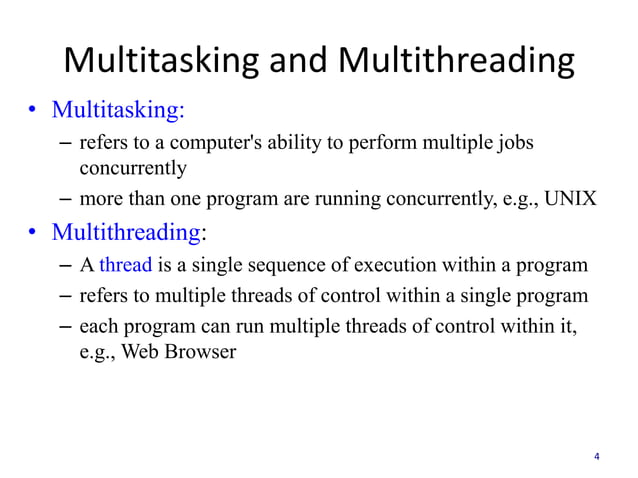 Multitasking and Multithreading

• Multitasking:
– refers to a computer's ability to perform multiple jobs concurrently
– more than one program are running concurrently, e.g., UNIX

• Multithreading:
– A thread is a single sequence of execution within a program
– refers to multiple threads of control within a single program
– each program can run multiple threads of control within it, e.g., Web Browser

4